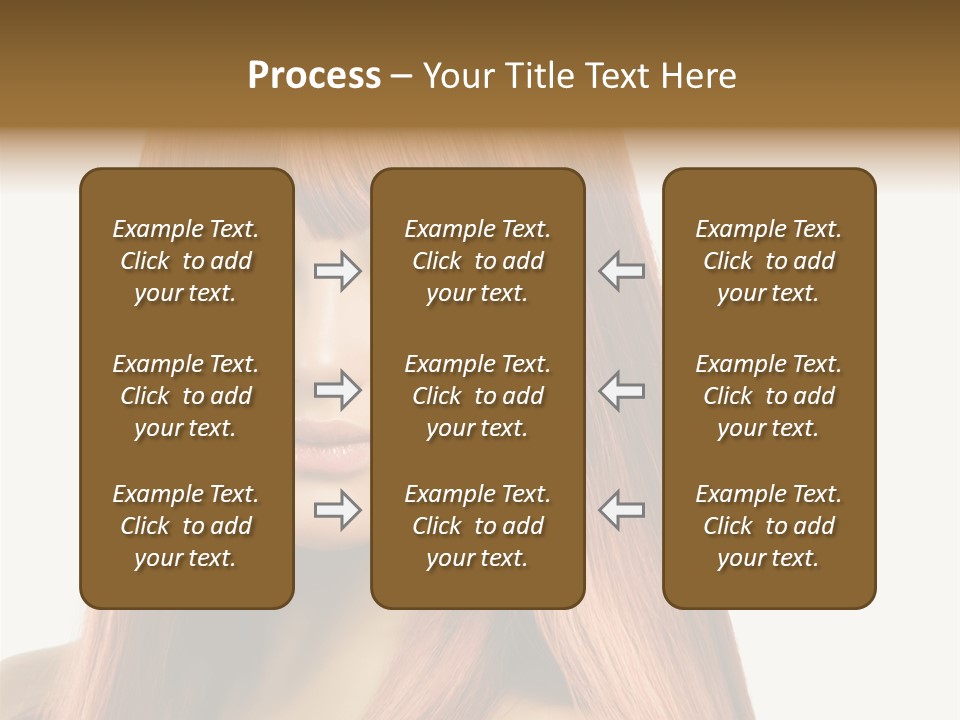 Process – Your Title Text Here

Example Text. Click to add your text.

Example Text. Click to add your text.

Example Text. Click to add your text.

Example Text. Click to add your text.

Example Text. Click to add your text.

Example Text. Click to add your text.

Example Text. Click to add your text.

Example Text. Click to add your text.

Example Text. Click to add your text.